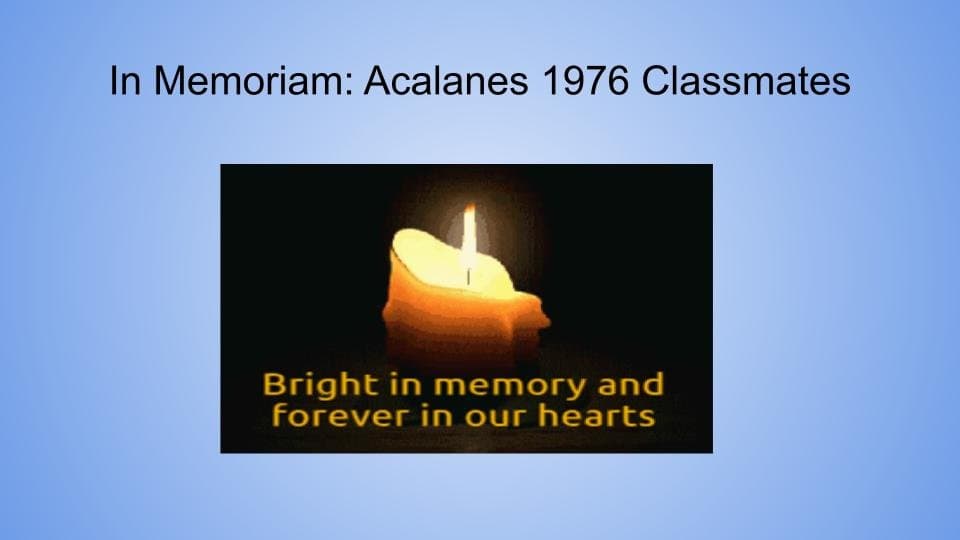 In Memoriam: Acalanes 1976 Classmates

Bright in memory and forever in our hearts